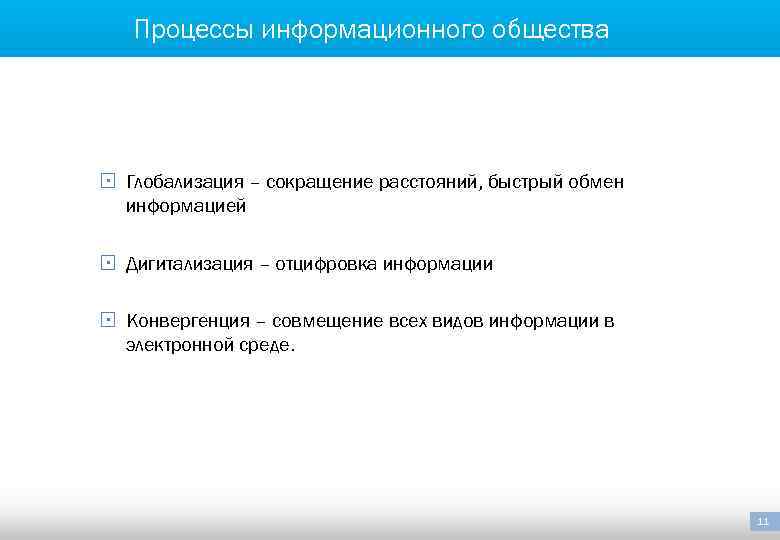 Процессы информационного общества

Глобализация – сокращение расстояний, быстрый обмен информацией

Дигитализация – отцифровка информации

Конвергенция – совмещение всех видов информации в электронной среде.

11